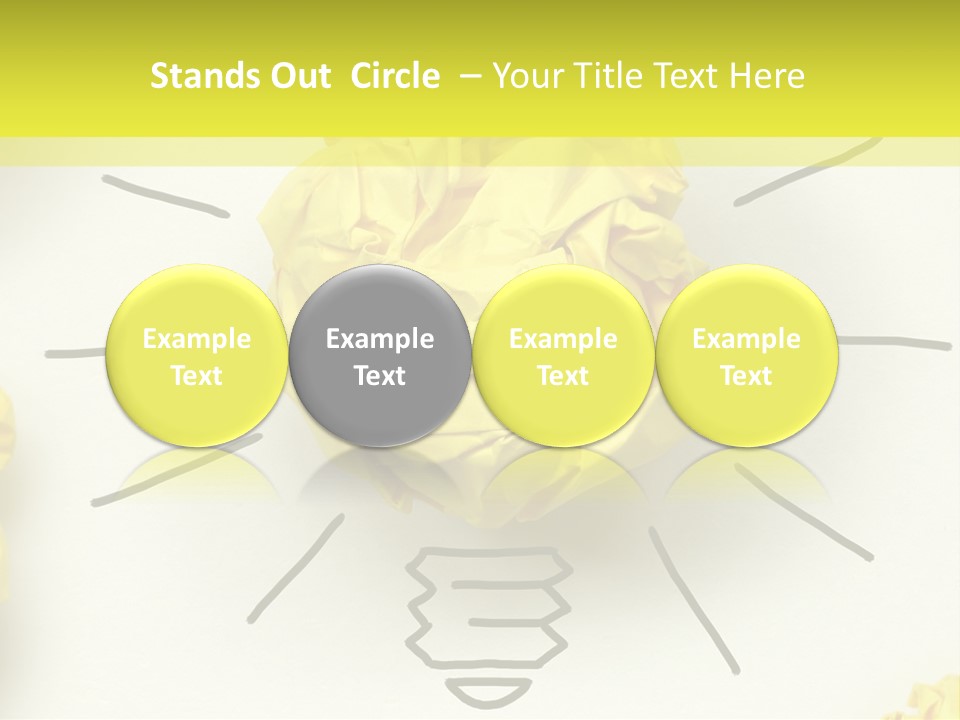 Stands Out Circle – Your Title Text Here

Example Text

Example Text

Example Text

Example Text